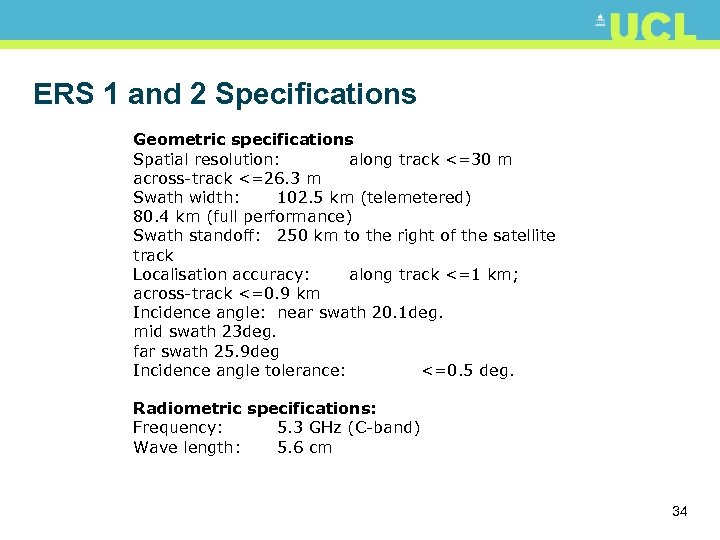 UCL

ERS 1 and 2 Specifications

Geometric specifications
Spatial resolution: along track <=30 m
across-track <=26.3 m
Swath width: 102.5 km (telemetered)
80.4 km (full performance)
Swath standoff: 250 km to the right of the satellite track
Localisation accuracy: along track <=1 km;
across-track <=0.9 km
Incidence angle: near swath 20.1deg.
mid swath 23deg.
far swath 25.9deg
Incidence angle tolerance: <=0.5 deg.

Radiometric specifications:
Frequency: 5.3 GHz (C-band)
Wave length: 5.6 cm

34